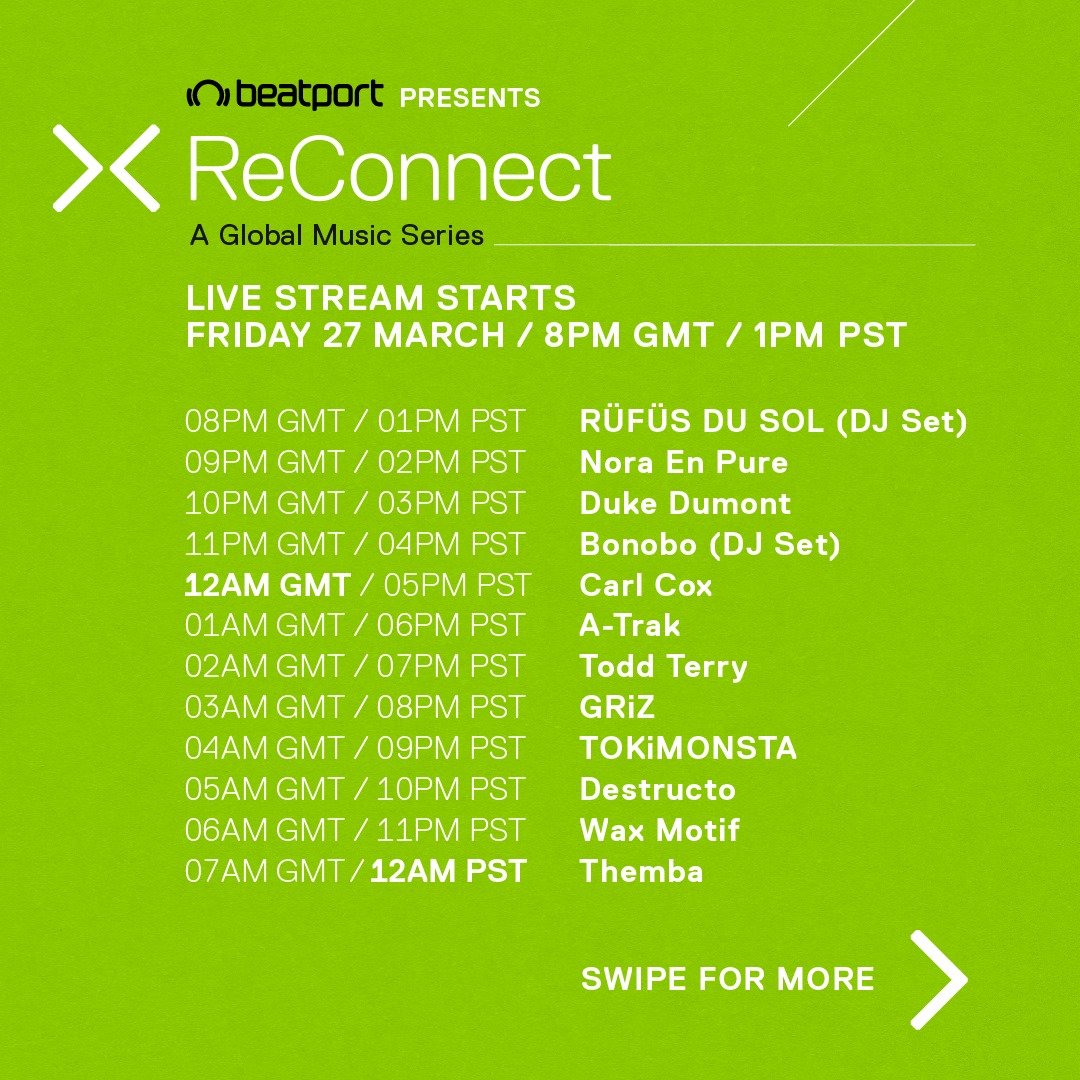 beatport PRESENTS

ReConnect

A Global Music Series

LIVE STREAM STARTS
FRIDAY 27 MARCH / 8PM GMT / 1PM PST

08PM GMT / 01PM PST RÜFÜS DU SOL (DJ Set)
09PM GMT / 02PM PST Nora En Pure
10PM GMT / 03PM PST Duke Dumont
11PM GMT / 04PM PST Bonobo (DJ Set)
12AM GMT / 05PM PST Carl Cox
01AM GMT / 06PM PST A-Trak
02AM GMT / 07PM PST Todd Terry
03AM GMT / 08PM PST GRiZ
04AM GMT / 09PM PST TOKiMONSTA
05AM GMT / 10PM PST Destructo
06AM GMT / 11PM PST Wax Motif
07AM GMT / 12AM PST Themba

SWIPE FOR MORE